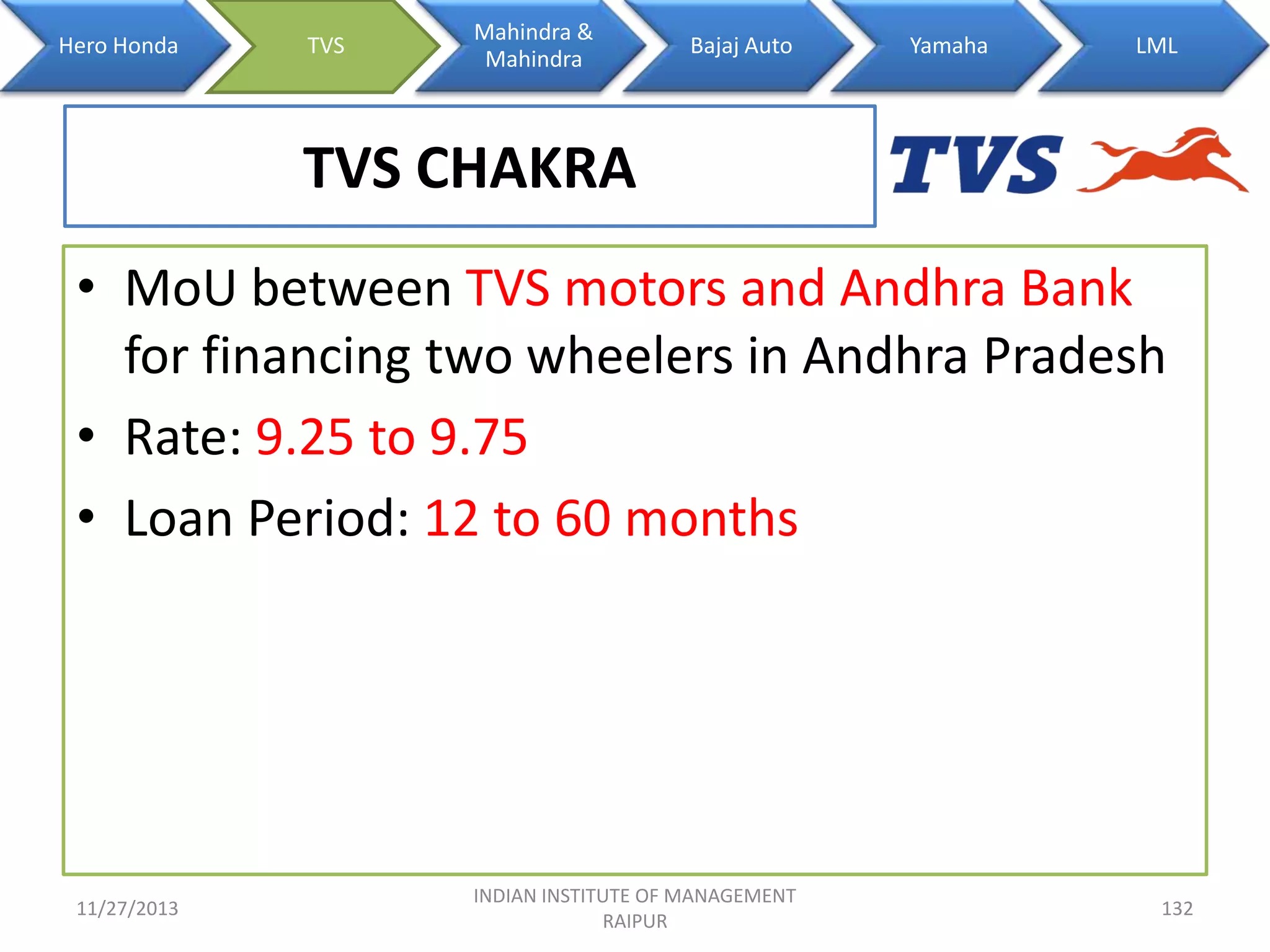 Hero Honda
TVS
Mahindra & Mahindra
Bajaj Auto
Yamaha
LML

TVS CHAKRA

TVS

• MoU between TVS motors and Andhra Bank for financing two wheelers in Andhra Pradesh
• Rate: 9.25 to 9.75
• Loan Period: 12 to 60 months

11/27/2013
INDIAN INSTITUTE OF MANAGEMENT RAIPUR
132